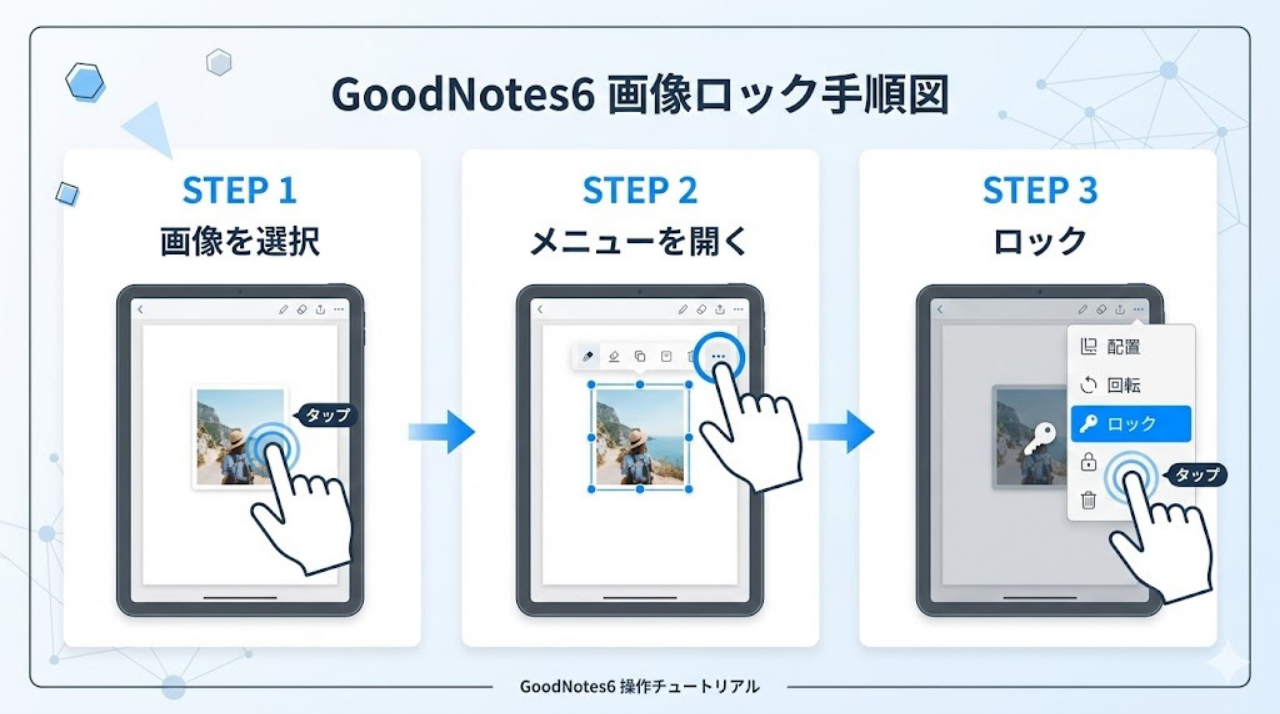 GoodNotes6 画像ロック手順図

STEP 1
画像を選択

タップ

STEP 2
メニューを開く

STEP 3
ロック

配置
回転
ロック

タップ

GoodNotes6 操作チュートリアル